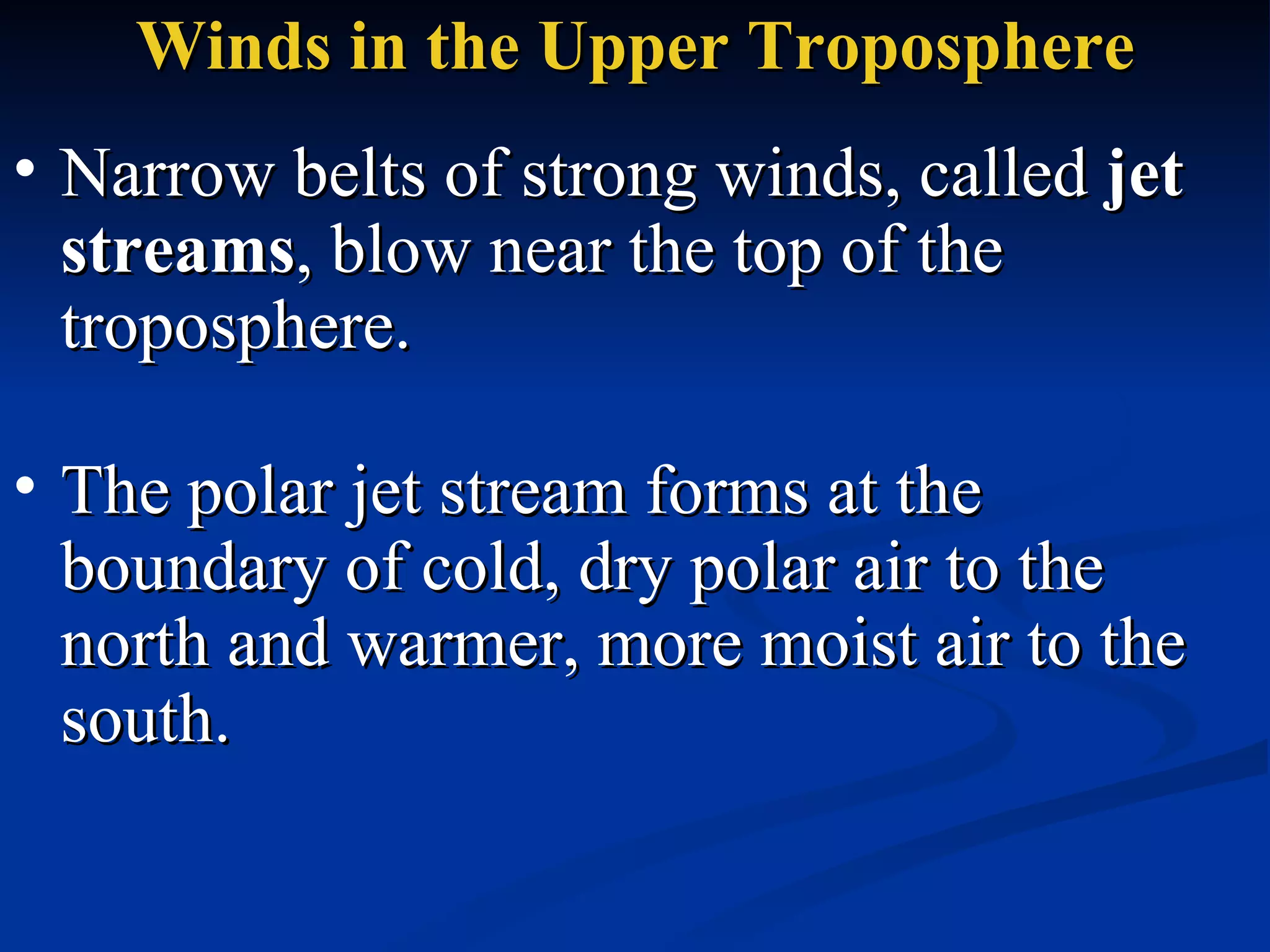 Winds in the Upper Troposphere

• Narrow belts of strong winds, called jet streams, blow near the top of the troposphere.

• The polar jet stream forms at the boundary of cold, dry polar air to the north and warmer, more moist air to the south.